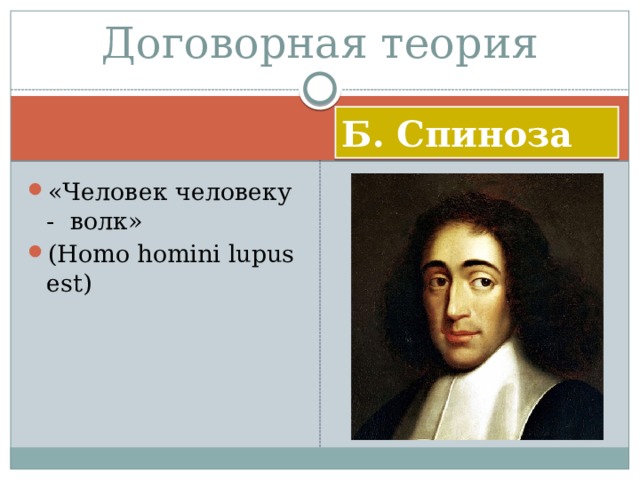 Договорная теория

Б. Спиноза

«Человек человеку - волк»

(Homo homini lupus est)